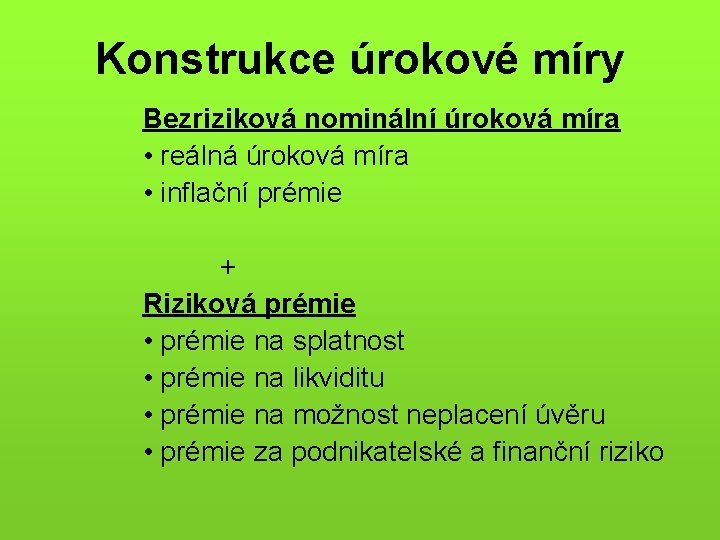 Konstrukce úrokové míry

Bezriziková nominální úroková míra
• reálná úroková míra
• inflační prémie

+

Riziková prémie
• prémie na splatnost
• prémie na likviditu
• prémie na možnost neplacení úvěru
• prémie za podnikatelské a finanční riziko